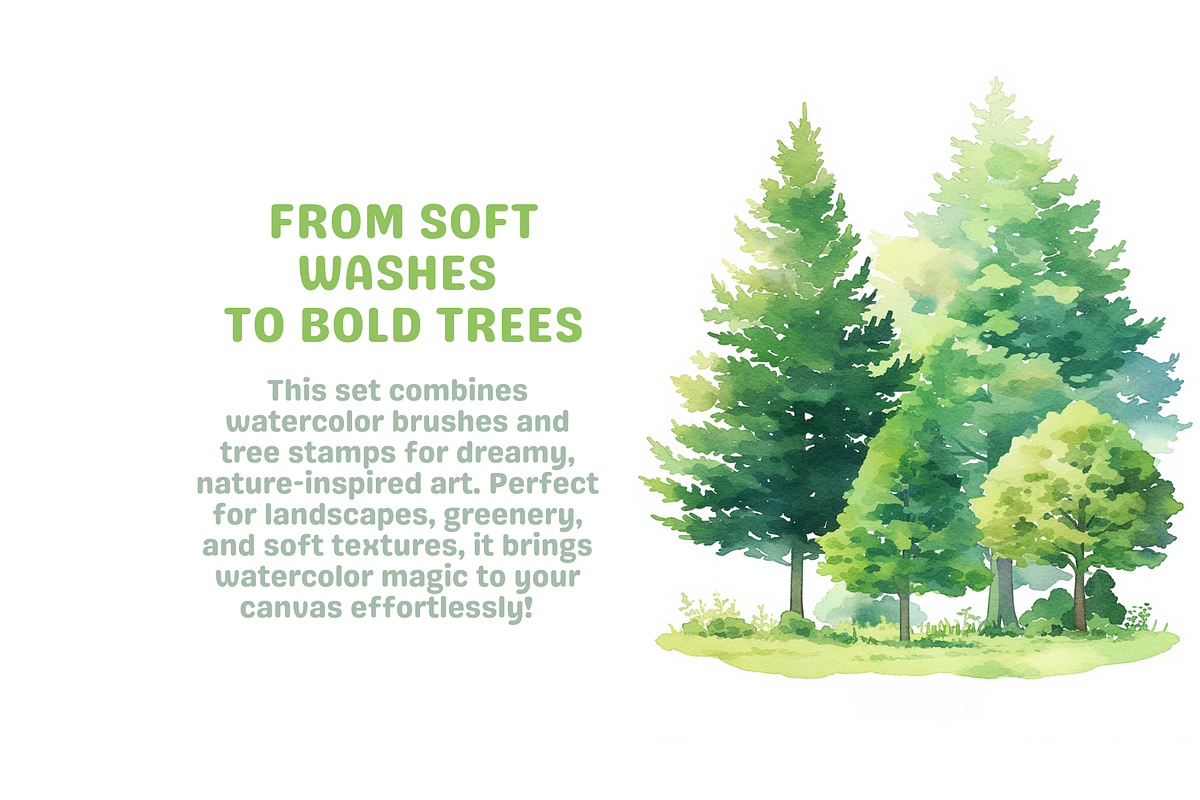 FROM SOFT WASHES TO BOLD TREES

This set combines watercolor brushes and tree stamps for dreamy, nature-inspired art. Perfect for landscapes, greenery, and soft textures, it brings watercolor magic to your canvas effortlessly!